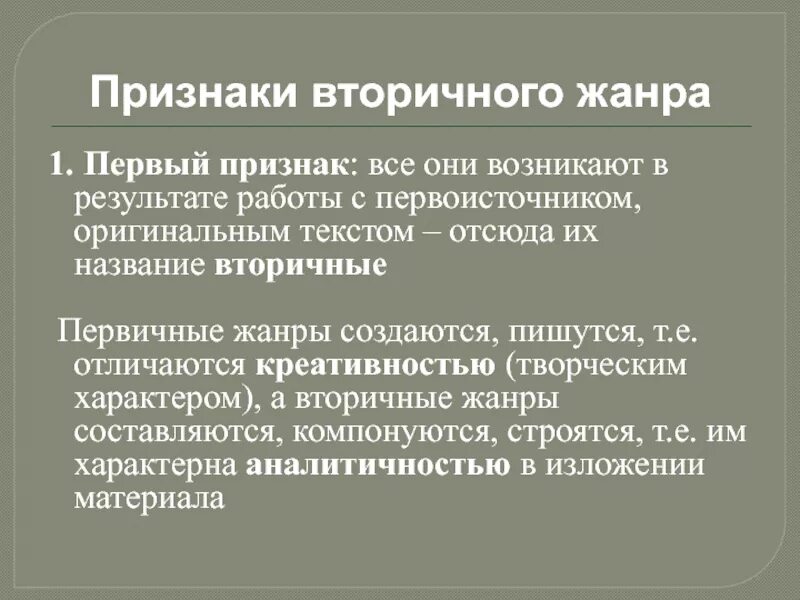 Признаки вторичного жанра

1. Первый признак: все они возникают в результате работы с первоисточником, оригинальным текстом – отсюда их название вторичные

Первичные жанры создаются, пишутся, т.е. отличаются креативностью (творческим характером), а вторичные жанры составляются, компонуются, строятся, т.е. им характерна аналитичностью в изложении материала